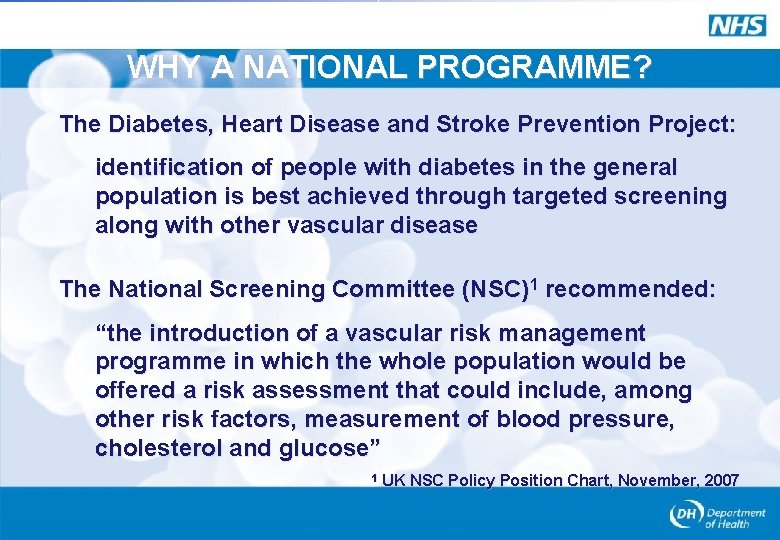 NHS

WHY A NATIONAL PROGRAMME?

The Diabetes, Heart Disease and Stroke Prevention Project:

identification of people with diabetes in the general population is best achieved through targeted screening along with other vascular disease

The National Screening Committee (NSC)$^1$ recommended:

“the introduction of a vascular risk management programme in which the whole population would be offered a risk assessment that could include, among other risk factors, measurement of blood pressure, cholesterol and glucose”

$^1$ UK NSC Policy Position Chart, November, 2007

DH Department of Health